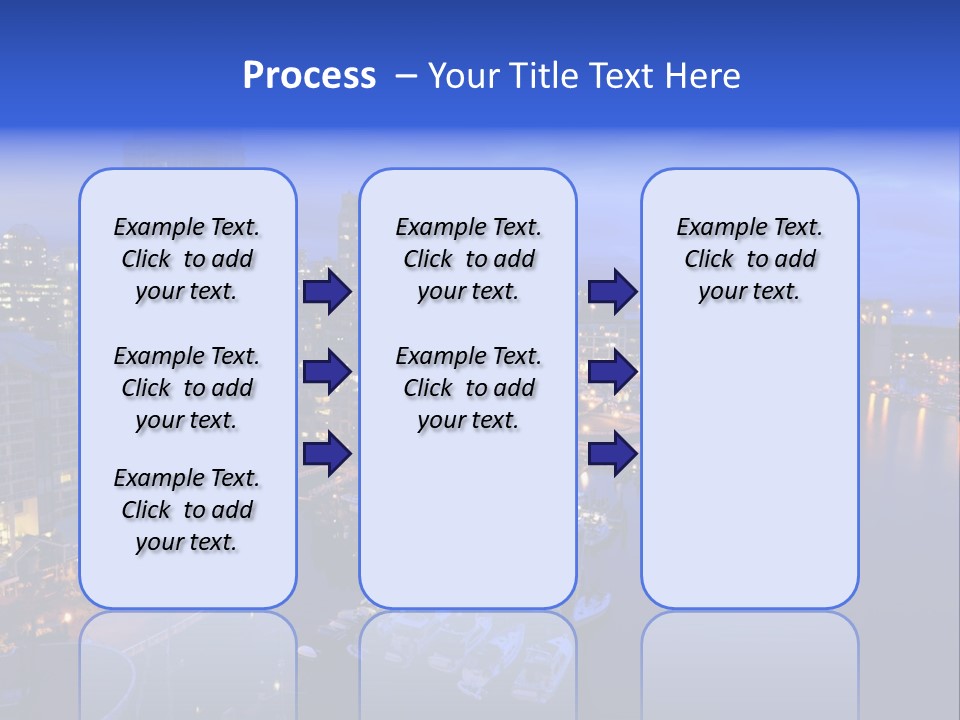 Process – Your Title Text Here

Example Text. Click to add your text.

Example Text. Click to add your text.

Example Text. Click to add your text.

Example Text. Click to add your text.

Example Text. Click to add your text.

Example Text. Click to add your text.